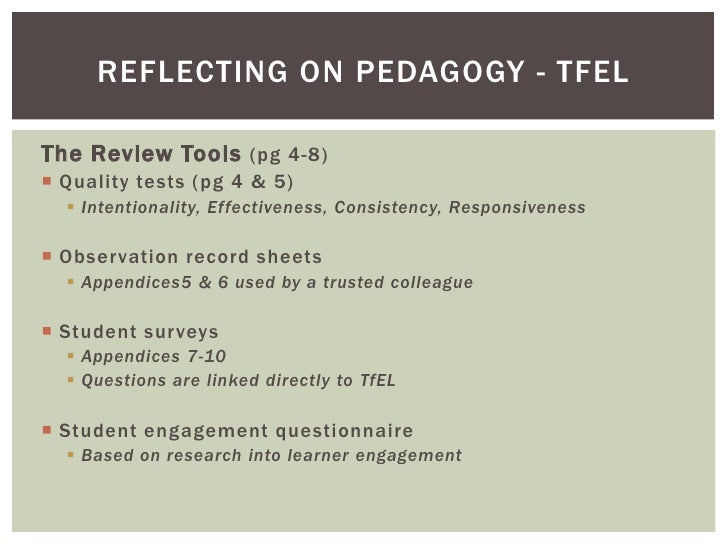 REFLECTING ON PEDAGOGY - TFEL

The Review Tools (pg 4-8)
Quality tests (pg 4 & 5)
Intentionality, Effectiveness, Consistency, Responsiveness

Observation record sheets
Appendices5 & 6 used by a trusted colleague

Student surveys
Appendices 7-10
Questions are linked directly to TfEL

Student engagement questionnaire
Based on research into learner engagement